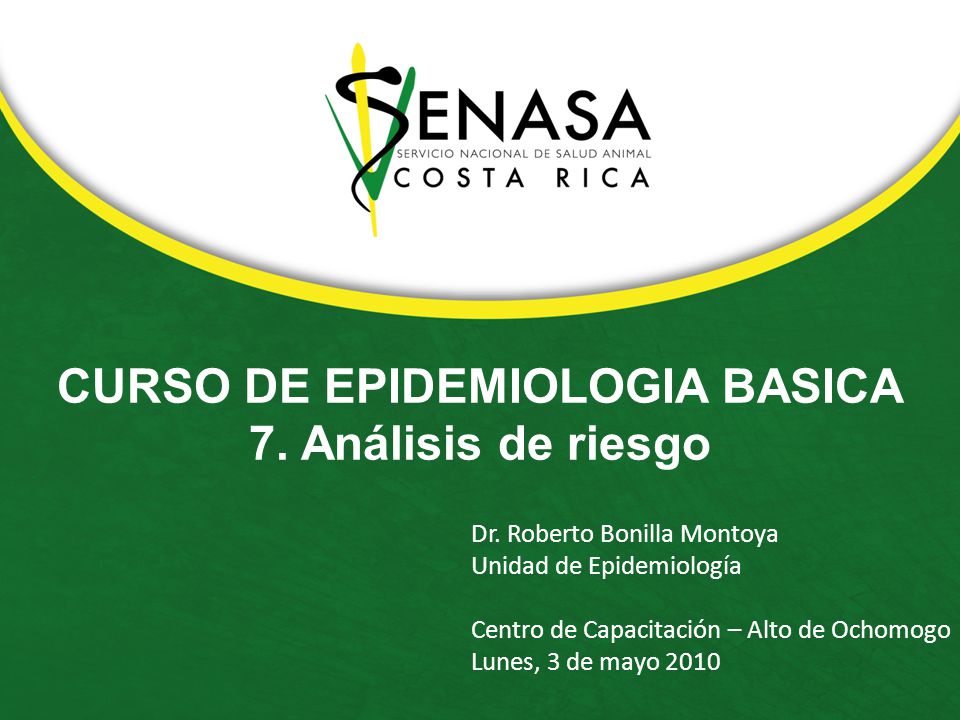 SENASA
SERVICIO NACIONAL DE SALUD ANIMAL
COSTA RICA

CURSO DE EPIDEMIOLOGIA BASICA
7. Análisis de riesgo

Dr. Roberto Bonilla Montoya
Unidad de Epidemiología

Centro de Capacitación – Alto de Ochomogo
Lunes, 3 de mayo 2010